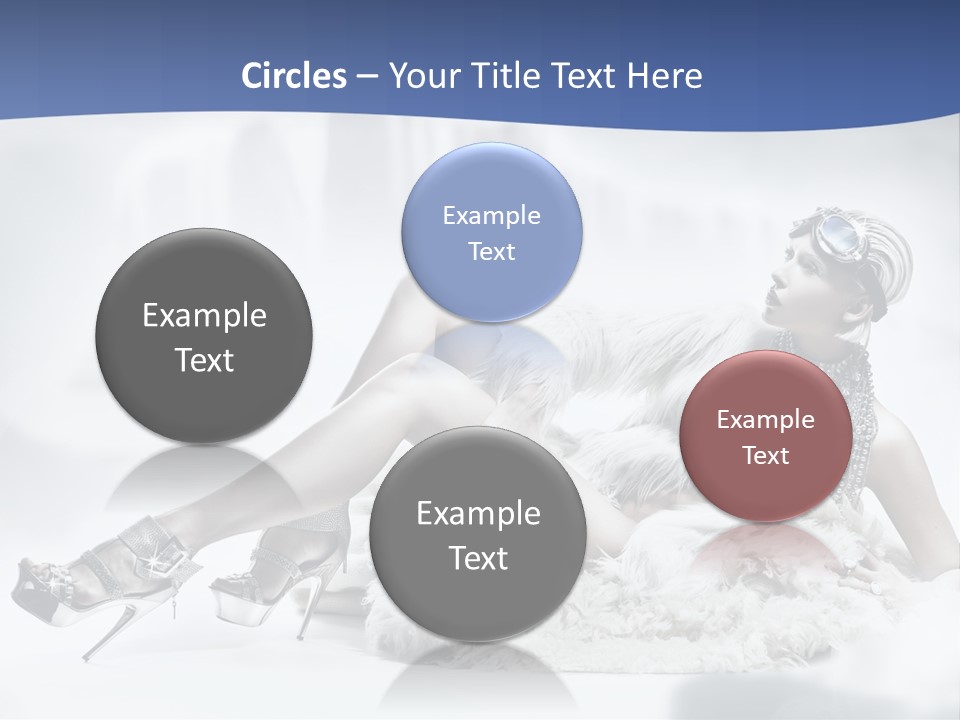 Circles – Your Title Text Here

Example Text

Example Text

Example Text

Example Text